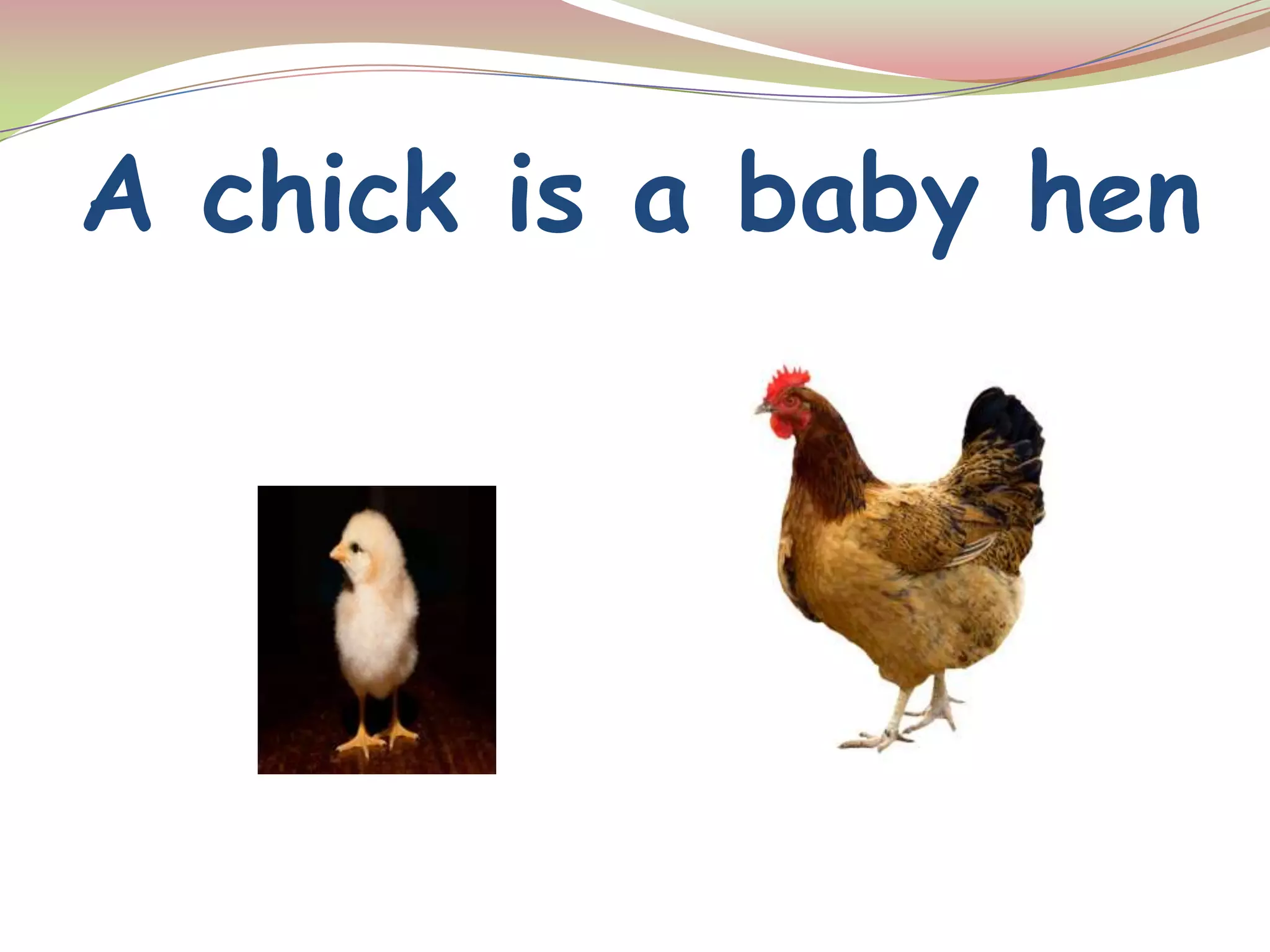 A chick is a baby hen